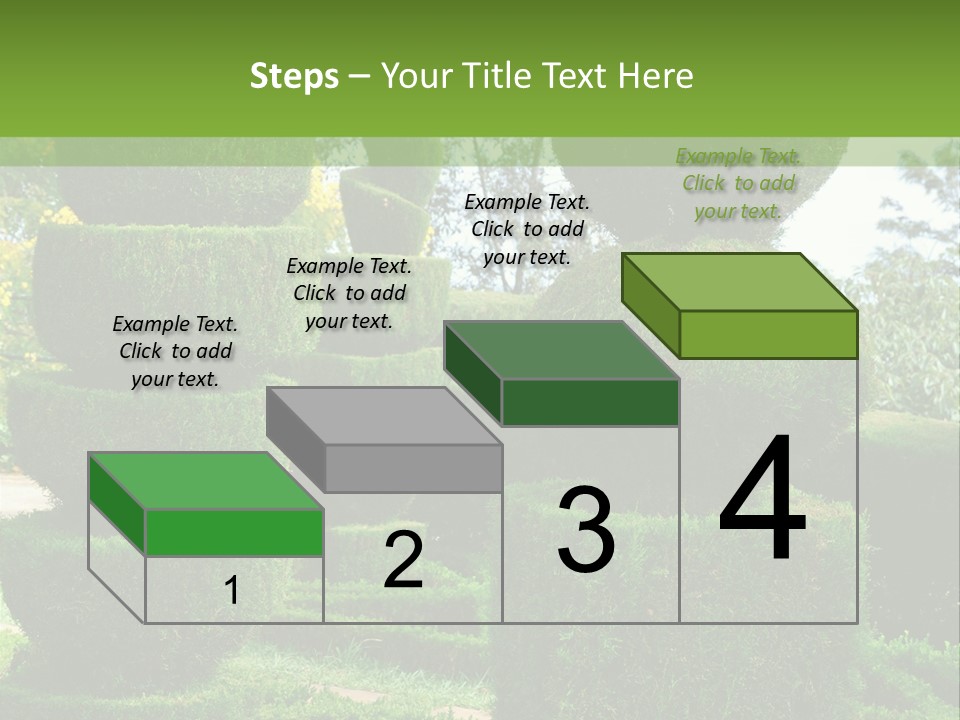 Steps – Your Title Text Here

Example Text. Click to add your text.

Example Text. Click to add your text.

Example Text. Click to add your text.

Example Text. Click to add your text.

1

2

3

4